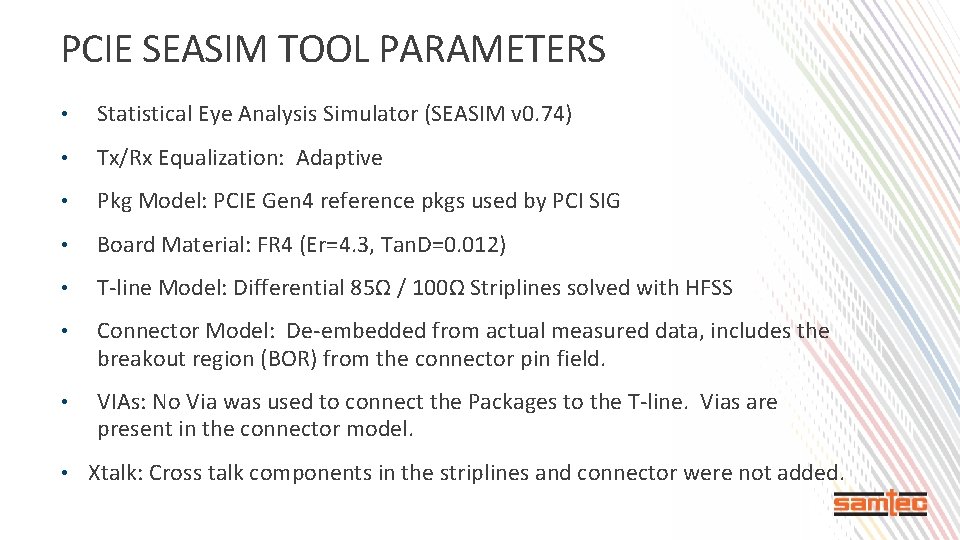 PCIE SEASIM TOOL PARAMETERS

• Statistical Eye Analysis Simulator (SEASIM v0.74)

• Tx/Rx Equalization: Adaptive

• Pkg Model: PCIE Gen4 reference pkgs used by PCI SIG

• Board Material: FR4 (Er=4.3, TanD=0.012)

• T-line Model: Differential 85Ω / 100Ω Striplines solved with HFSS

• Connector Model: De-embedded from actual measured data, includes the breakout region (BOR) from the connector pin field.

• VIAs: No Via was used to connect the Packages to the T-line. Vias are present in the connector model.

• Xtalk: Cross talk components in the striplines and connector were not added.

samtec